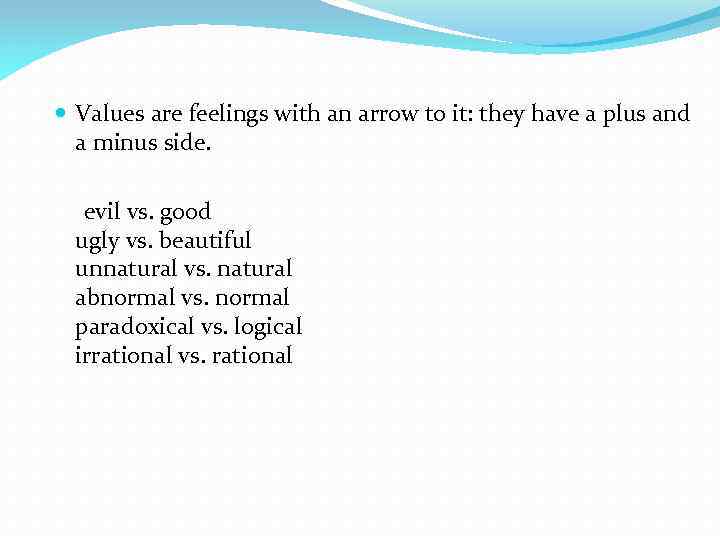 Values are feelings with an arrow to it: they have a plus and a minus side.

evil vs. good
ugly vs. beautiful
unnatural vs. natural
abnormal vs. normal
paradoxical vs. logical
irrational vs. rational